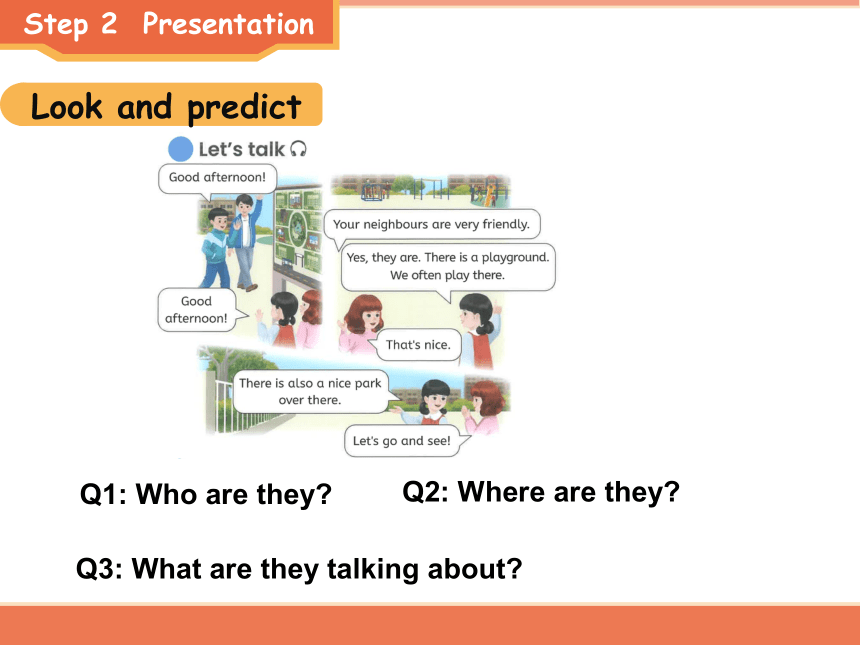 Step 2 Presentation

Look and predict

Let's talk

Good afternoon!

Good afternoon!

Your neighbours are very friendly.

Yes, they are. There is a playground. We often play there.

That's nice.

There is also a nice park over there.

Let's go and see!

Q1: Who are they?

Q2: Where are they?

Q3: What are they talking about?